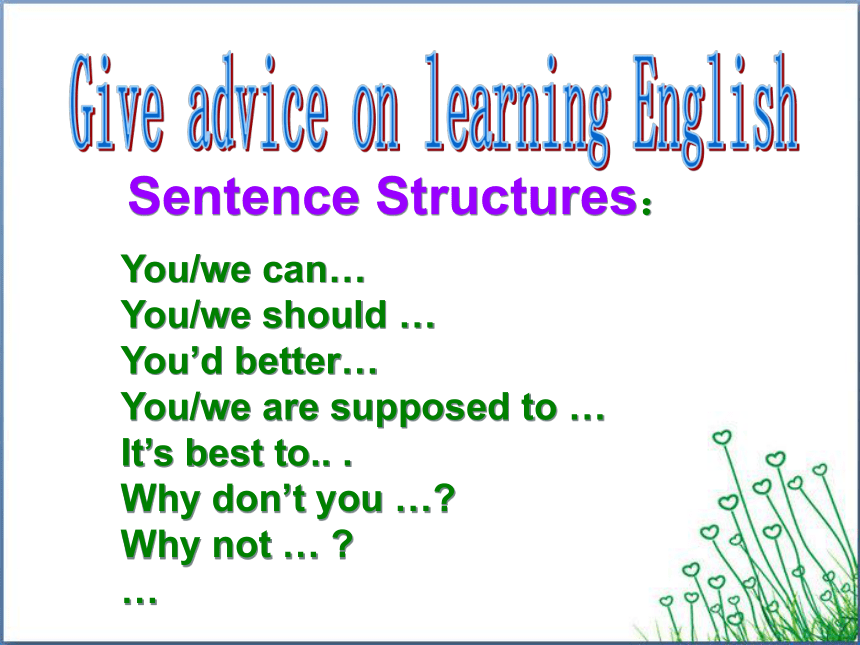 Give advice on learning English

Sentence Structures：

You/we can…
You/we should …
You'd better…
You/we are supposed to …
It's best to.. .
Why don't you …?
Why not … ?
…